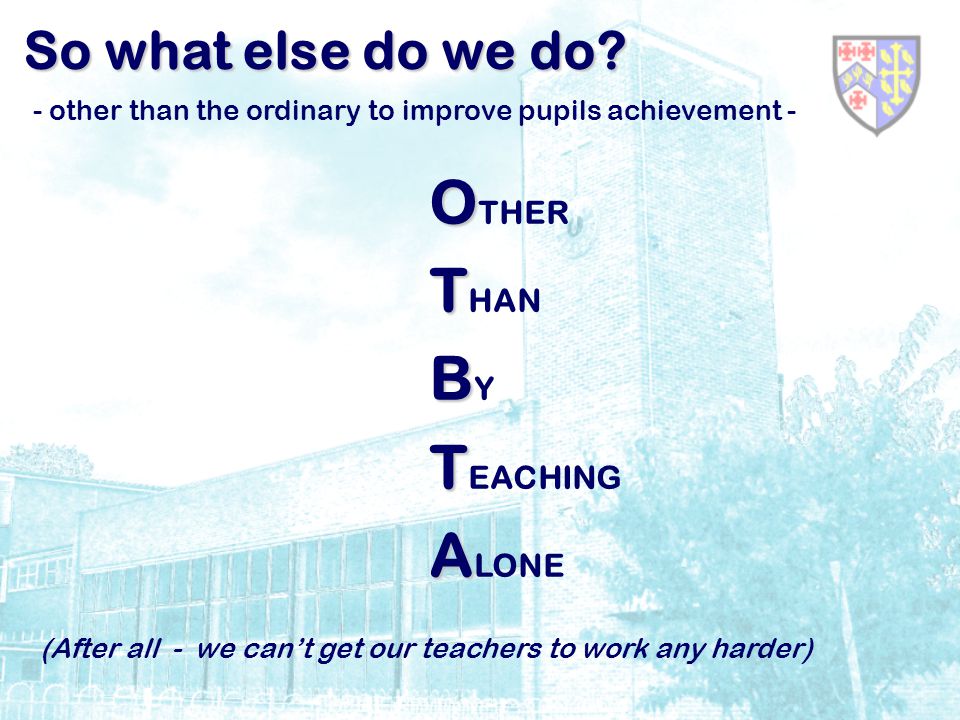 So what else do we do?

- other than the ordinary to improve pupils achievement -

OTHER

THAN

BY

TEACHING

ALONE

(After all - we can't get our teachers to work any harder)